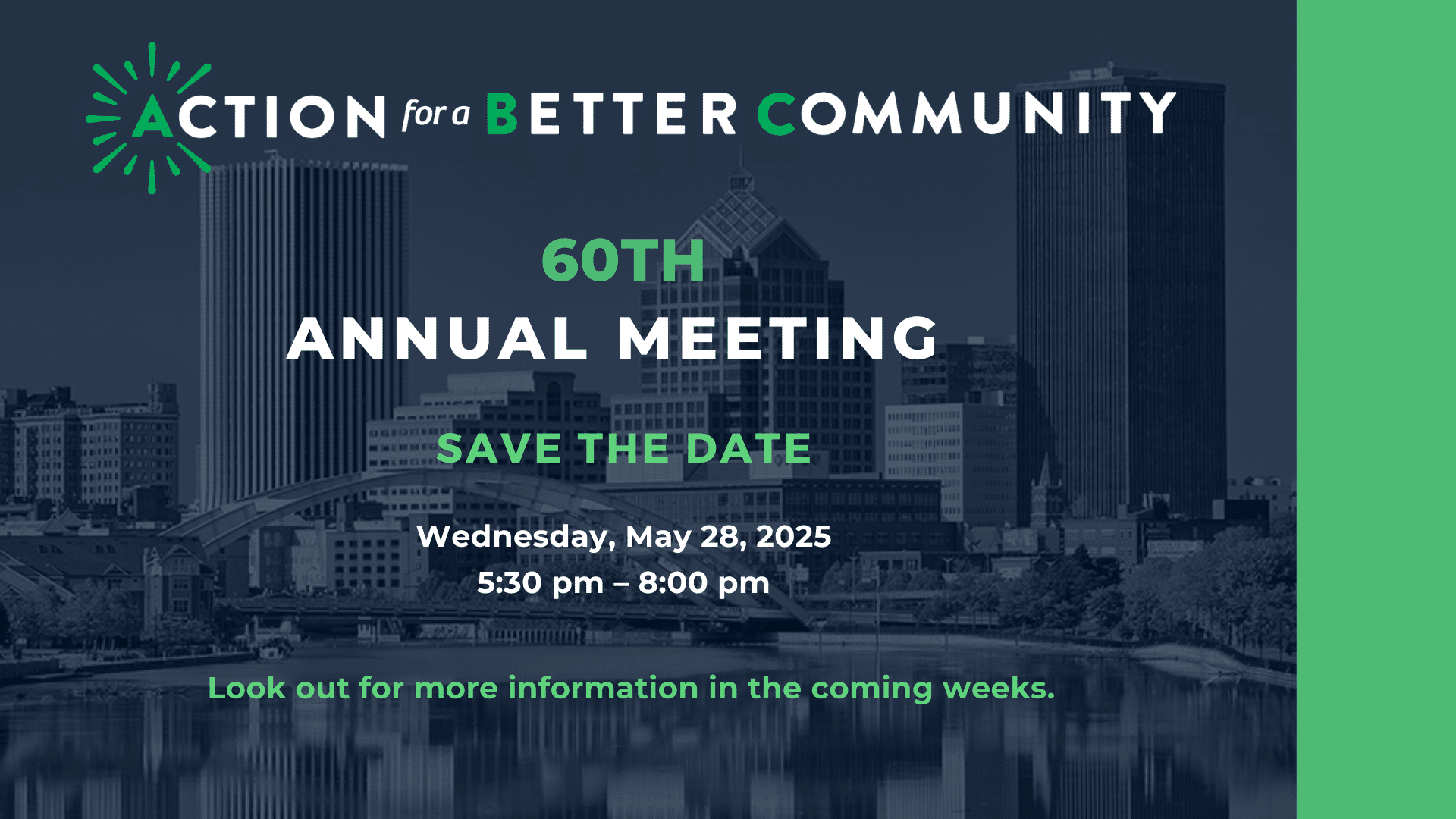 ACTION for a BETTER COMMUNITY

60TH
ANNUAL MEETING

SAVE THE DATE

Wednesday, May 28, 2025
5:30 pm – 8:00 pm

Look out for more information in the coming weeks.